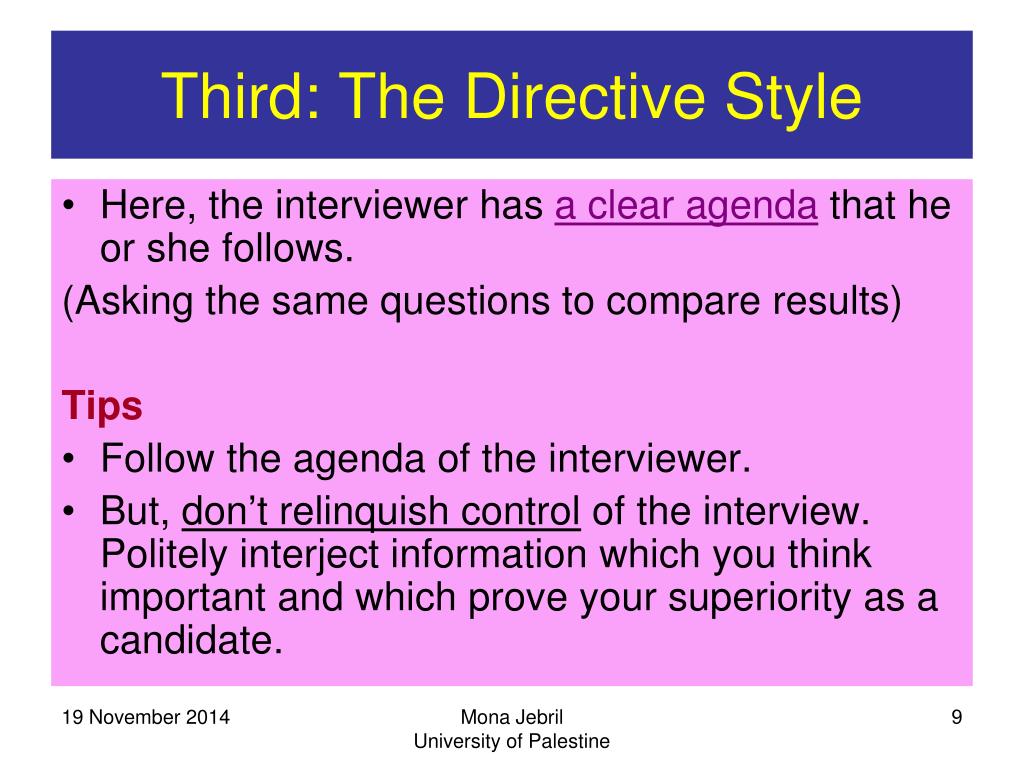 Third: The Directive Style

• Here, the interviewer has a clear agenda that he or she follows.

(Asking the same questions to compare results)

Tips

• Follow the agenda of the interviewer.

• But, don't relinquish control of the interview. Politely interject information which you think important and which prove your superiority as a candidate.

19 November 2014

Mona Jebril
University of Palestine

9